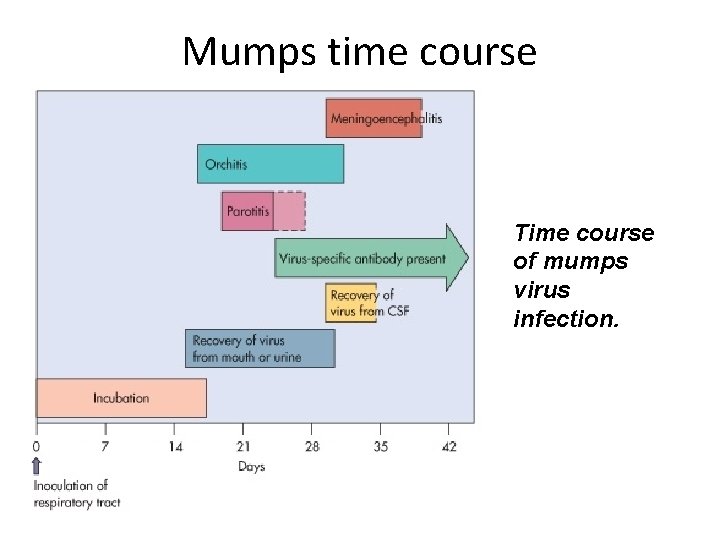 Mumps time course

Meningoencephalitis

Orchitis

Parotitis

Virus-specific antibody present

Recovery of virus from CSF

Recovery of virus from mouth or urine

Incubation

0 7 14 21 28 35 42

Days

Inoculation of respiratory tract

Time course of mumps virus infection.